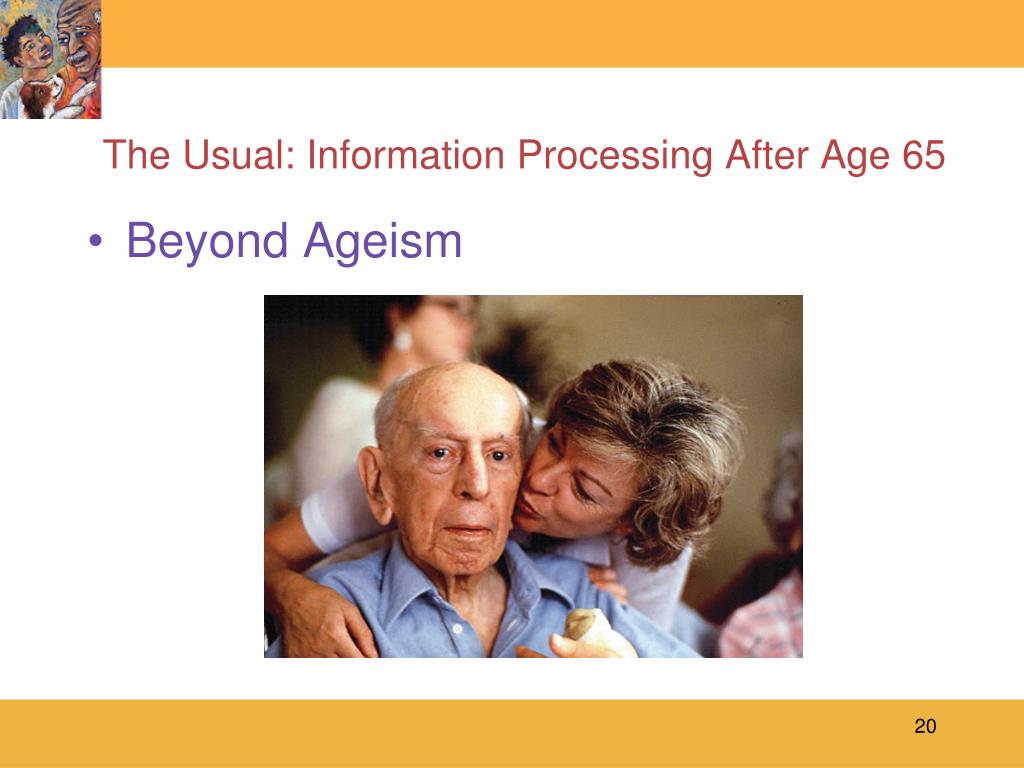 The Usual: Information Processing After Age 65

• Beyond Ageism

20